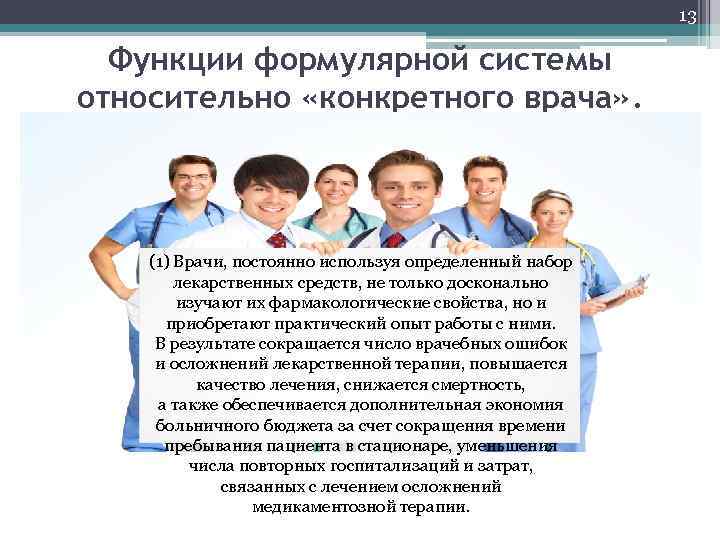 13

Функции формулярной системы относительно «конкретного врача».

(1) Врачи, постоянно используя определенный набор лекарственных средств, не только досконально изучают их фармакологические свойства, но и приобретают практический опыт работы с ними. В результате сокращается число врачебных ошибок и осложнений лекарственной терапии, повышается качество лечения, снижается смертность, а также обеспечивается дополнительная экономия больничного бюджета за счет сокращения времени пребывания пациента в стационаре, уменьшения числа повторных госпитализаций и затрат, связанных с лечением осложнений медикаментозной терапии.